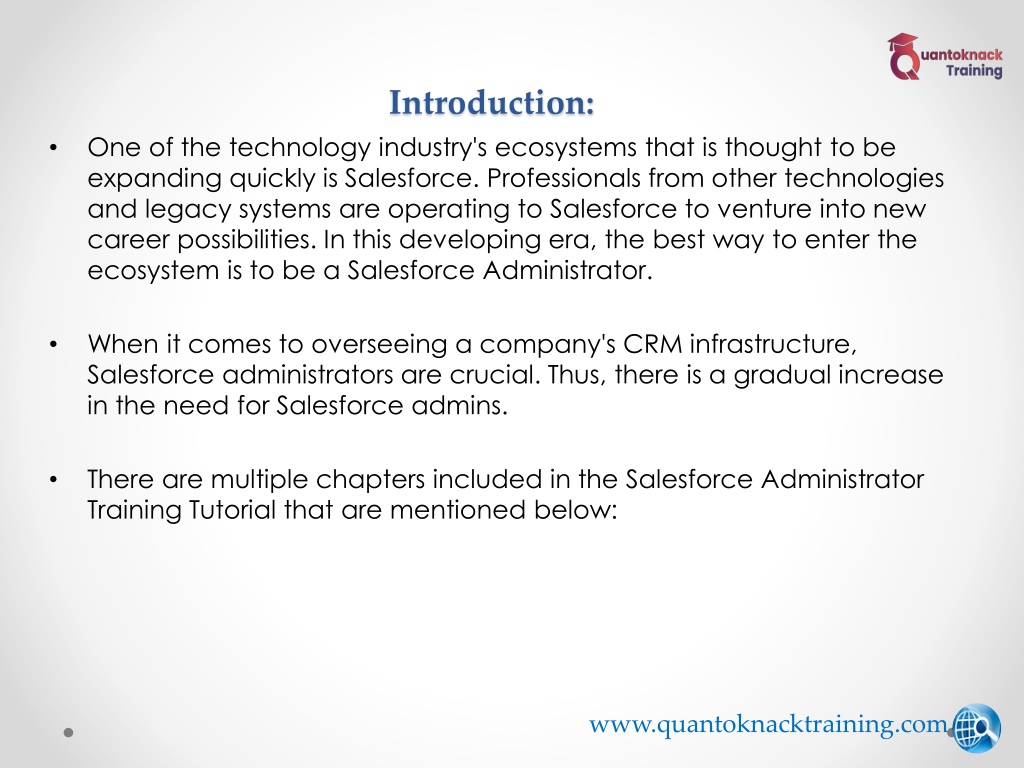 Quantoknack Training

Introduction:

• One of the technology industry's ecosystems that is thought to be expanding quickly is Salesforce. Professionals from other technologies and legacy systems are operating to Salesforce to venture into new career possibilities. In this developing era, the best way to enter the ecosystem is to be a Salesforce Administrator.

• When it comes to overseeing a company's CRM infrastructure, Salesforce administrators are crucial. Thus, there is a gradual increase in the need for Salesforce admins.

• There are multiple chapters included in the Salesforce Administrator Training Tutorial that are mentioned below:

www.quantoknacktraining.com